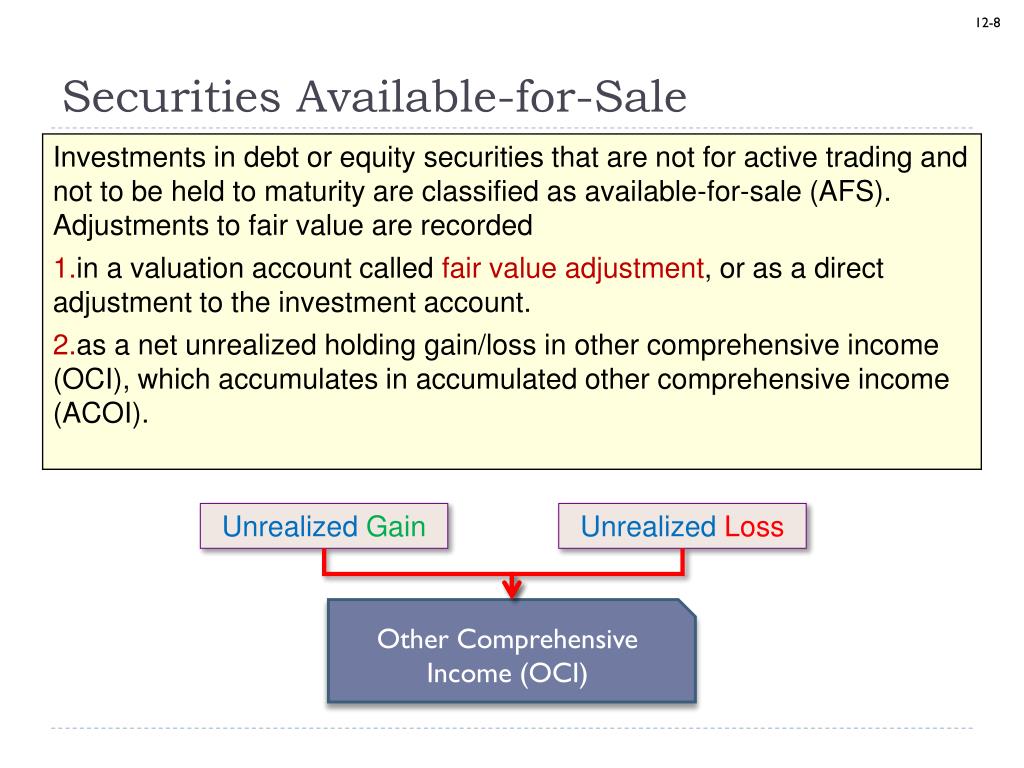 12-8

Securities Available-for-Sale

Investments in debt or equity securities that are not for active trading and not to be held to maturity are classified as available-for-sale (AFS). Adjustments to fair value are recorded

1.in a valuation account called fair value adjustment, or as a direct adjustment to the investment account.

2.as a net unrealized holding gain/loss in other comprehensive income (OCI), which accumulates in accumulated other comprehensive income (ACOI).

Unrealized Gain

Unrealized Loss

Other Comprehensive Income (OCI)